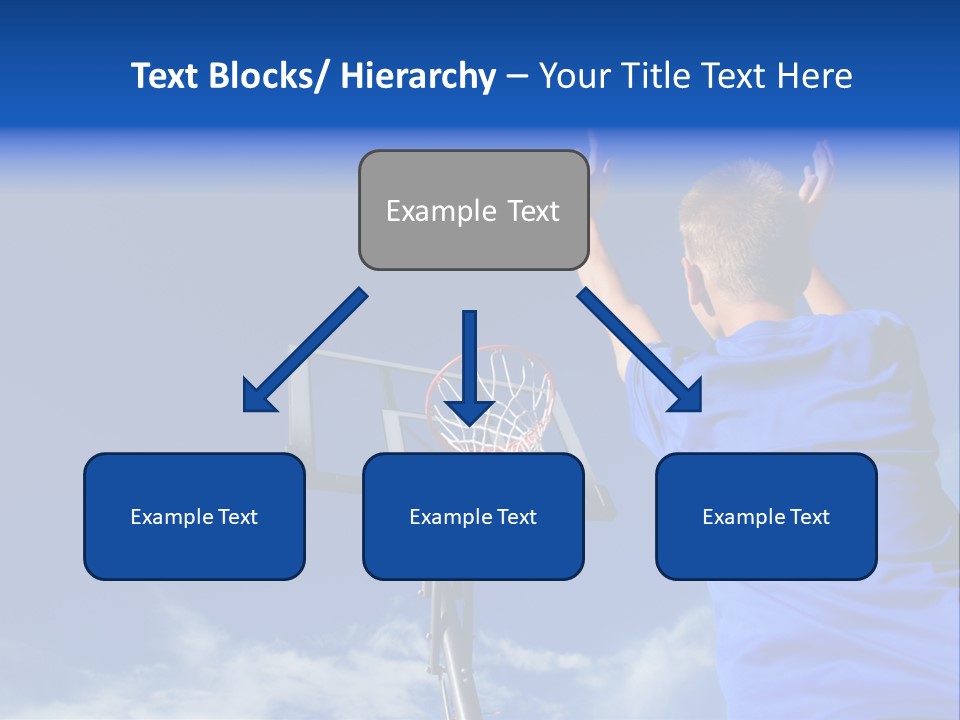 Text Blocks/ Hierarchy – Your Title Text Here

Example Text

Example Text

Example Text

Example Text